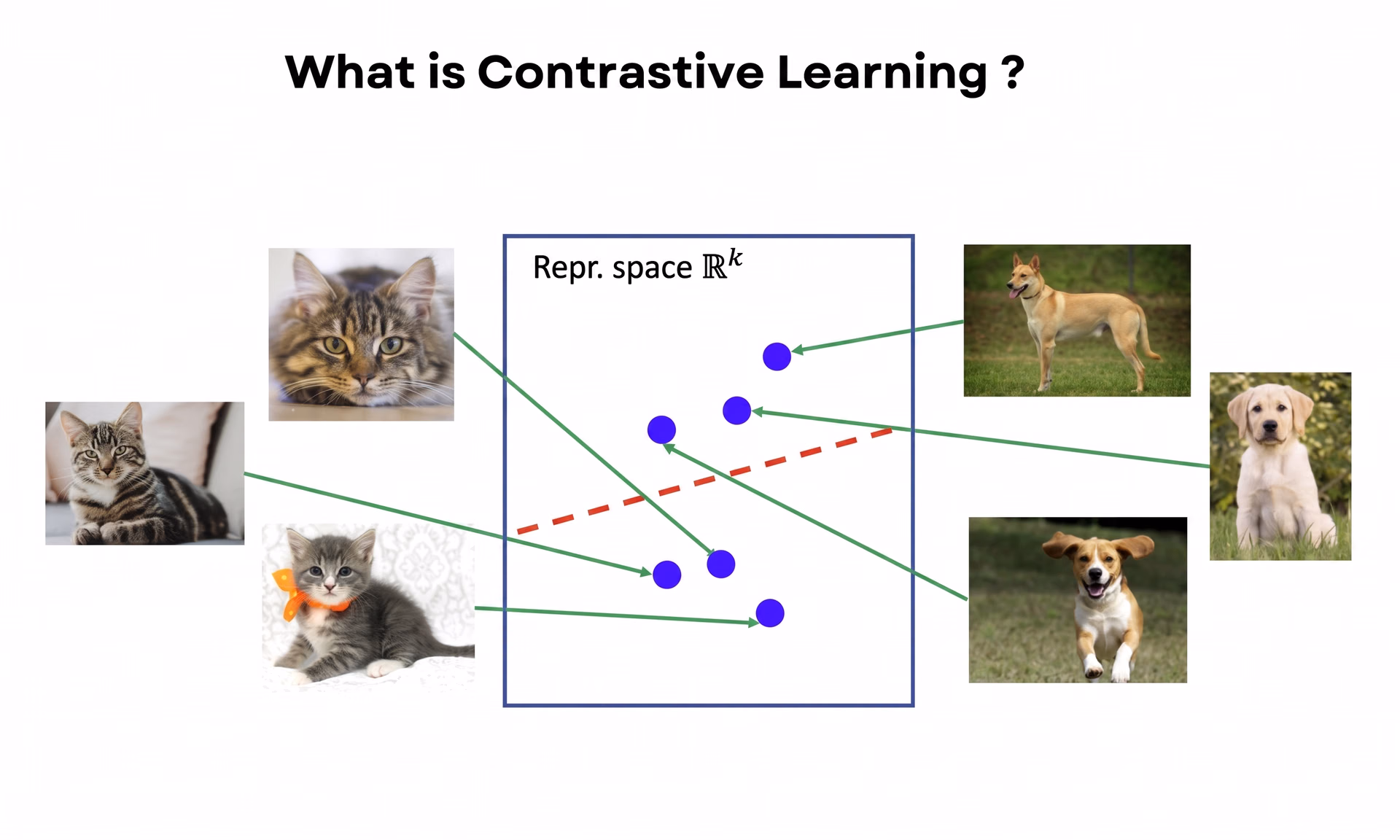 What is Contrastive Learning ?

Repr. space $\mathbb{R}^k$